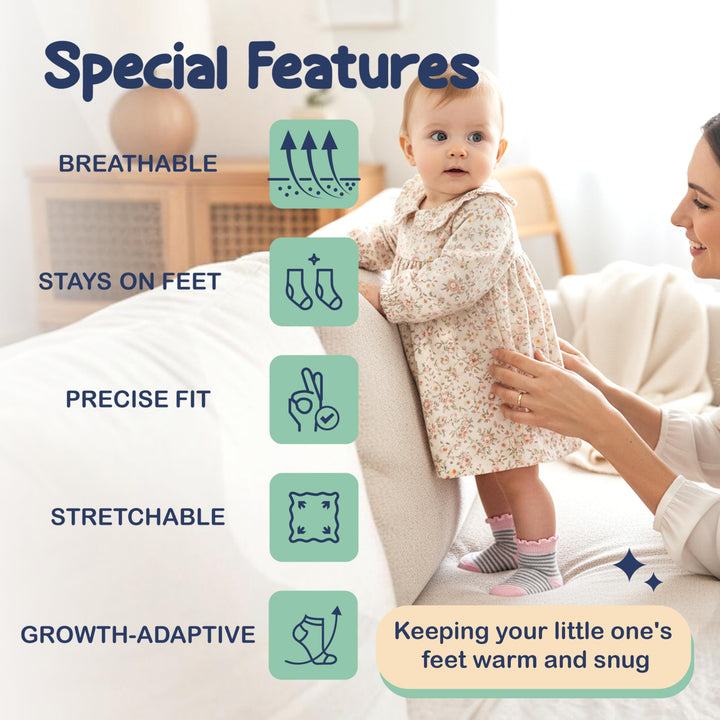 Special Features

BREATHABLE

STAYS ON FEET

PRECISE FIT

STRETCHABLE

GROWTH-ADAPTIVE

Keeping your little one's feet warm and snug